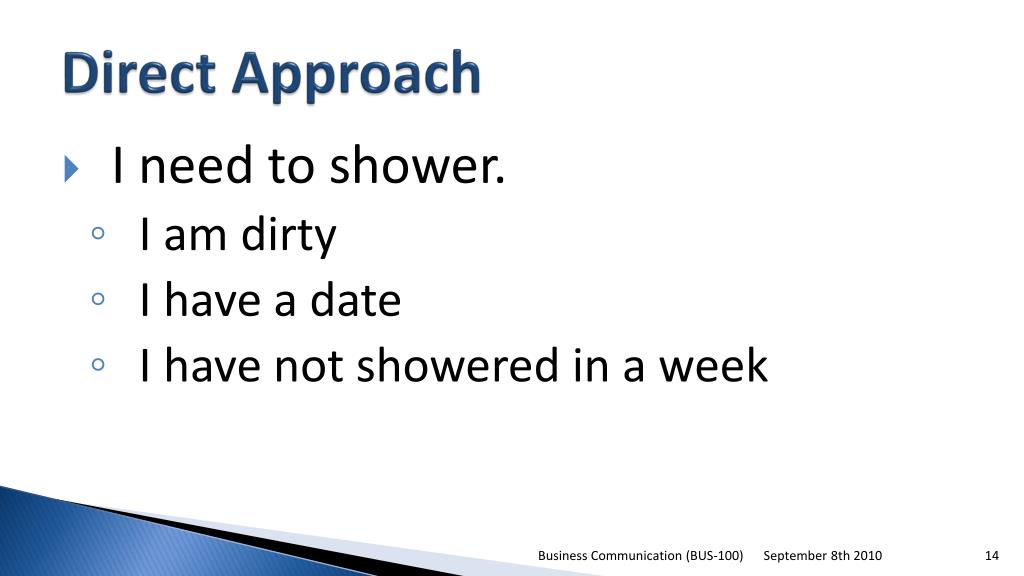 Direct Approach

I need to shower.

I am dirty

I have a date

I have not showered in a week

Business Communication (BUS-100) September 8th 2010 14